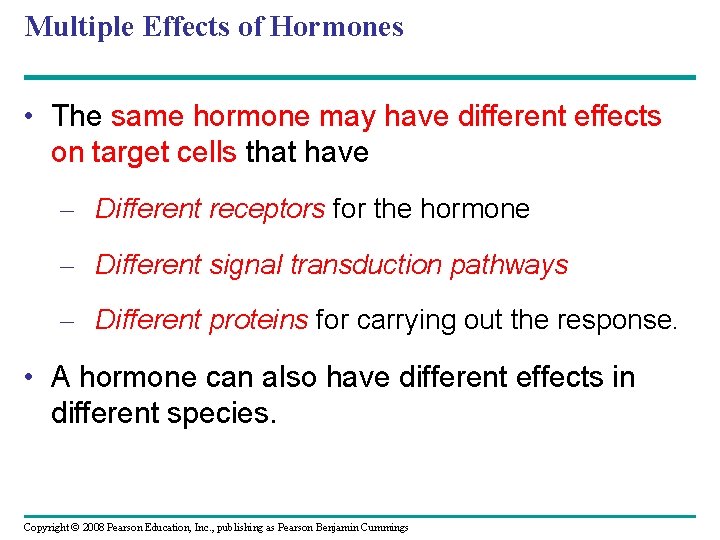 Multiple Effects of Hormones

• The same hormone may have different effects on target cells that have

– Different receptors for the hormone

– Different signal transduction pathways

– Different proteins for carrying out the response.

• A hormone can also have different effects in different species.

Copyright © 2008 Pearson Education, Inc., publishing as Pearson Benjamin Cummings